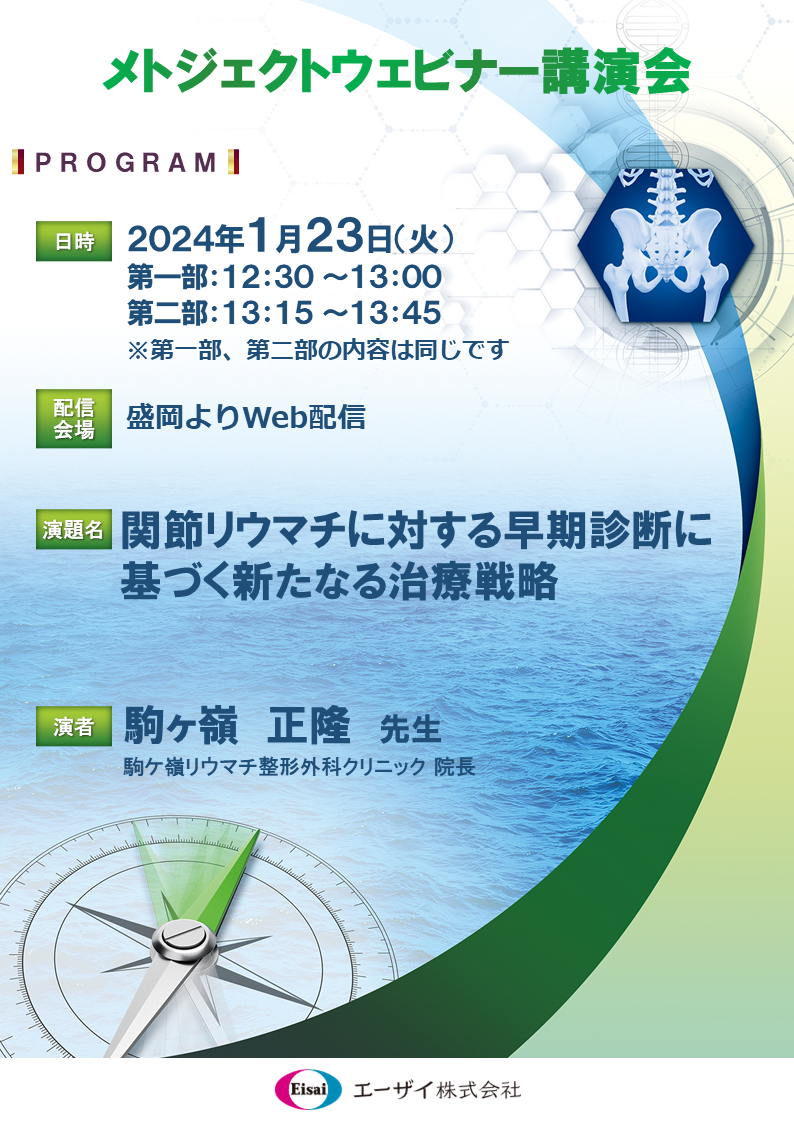 メトジェクトウェビナー講演会

PROGRAM

日時 2024年1月23日(火)
第一部:12:30 ～13:00
第二部:13:15 ～13:45
※第一部、第二部の内容は同じです

配信会場 盛岡よりWeb配信

演題名 関節リウマチに対する早期診断に基づく新たなる治療戦略

演者 駒ヶ嶺　正隆　先生
駒ケ嶺リウマチ整形外科クリニック 院長

Eisai エーザイ株式会社